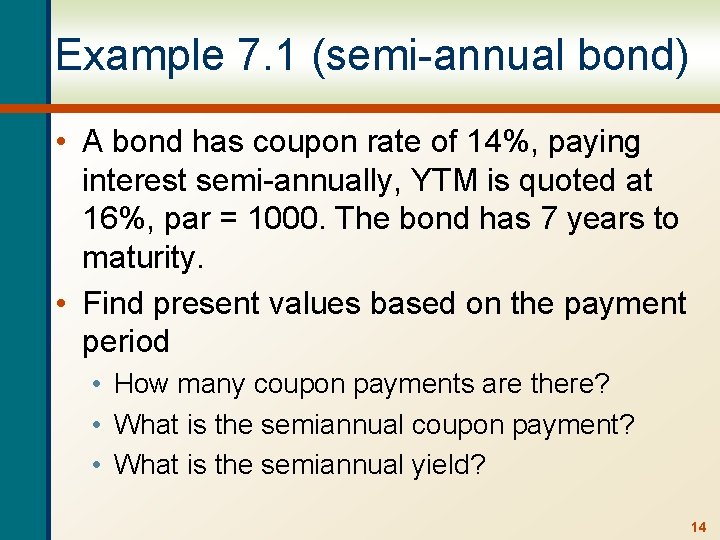 Example 7.1 (semi-annual bond)

• A bond has coupon rate of 14%, paying interest semi-annually, YTM is quoted at 16%, par = 1000. The bond has 7 years to maturity.

• Find present values based on the payment period

• How many coupon payments are there?

• What is the semiannual coupon payment?

• What is the semiannual yield?

14